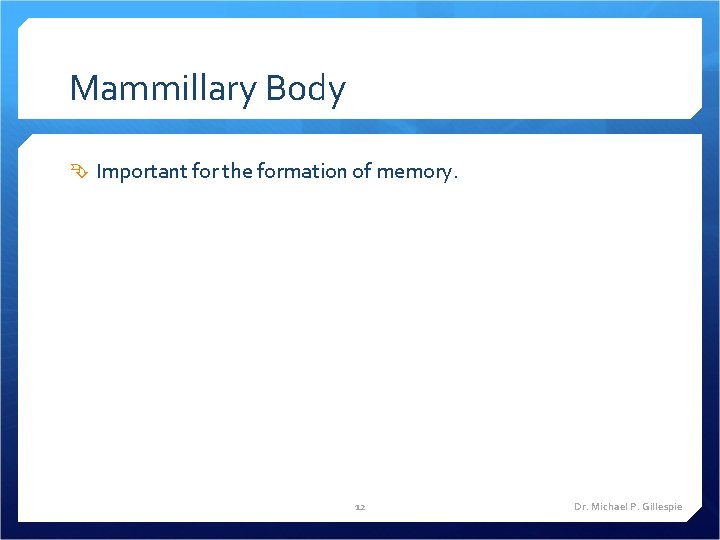 Mammillary Body

Important for the formation of memory.

12

Dr. Michael P. Gillespie